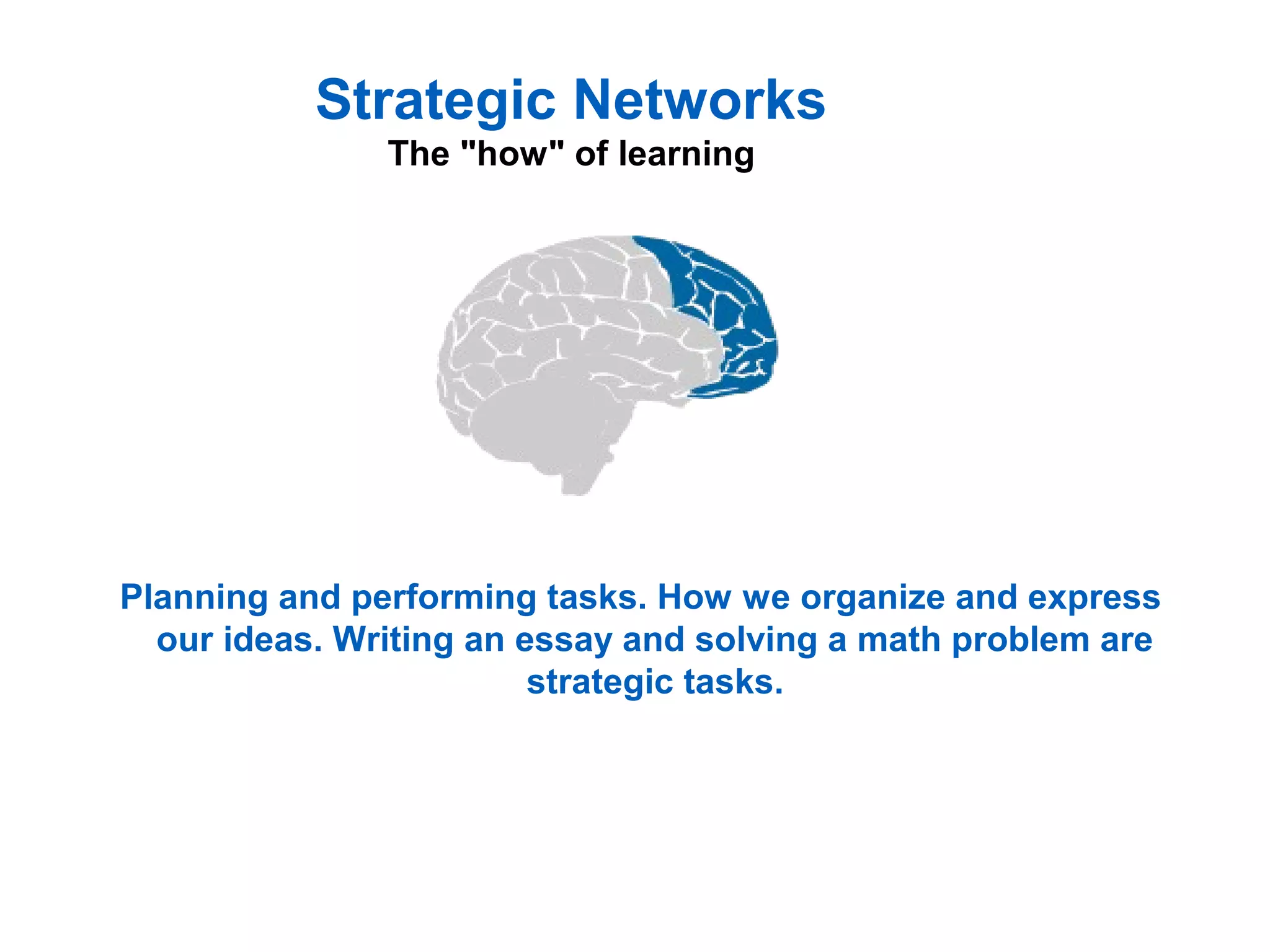 Strategic Networks
The "how" of learning

Planning and performing tasks. How we organize and express our ideas. Writing an essay and solving a math problem are strategic tasks.